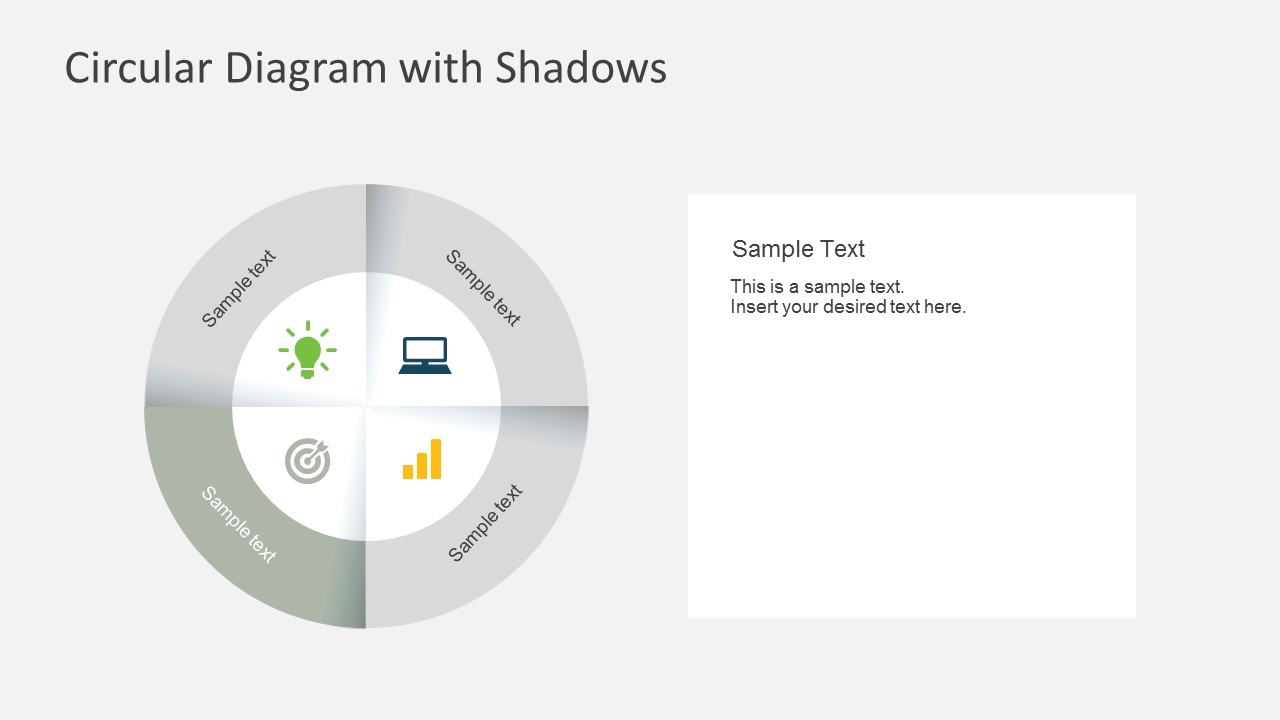 Circular Diagram with Shadows

Sample text

Sample text

Sample text

Sample text

Sample Text

This is a sample text.
Insert your desired text here.